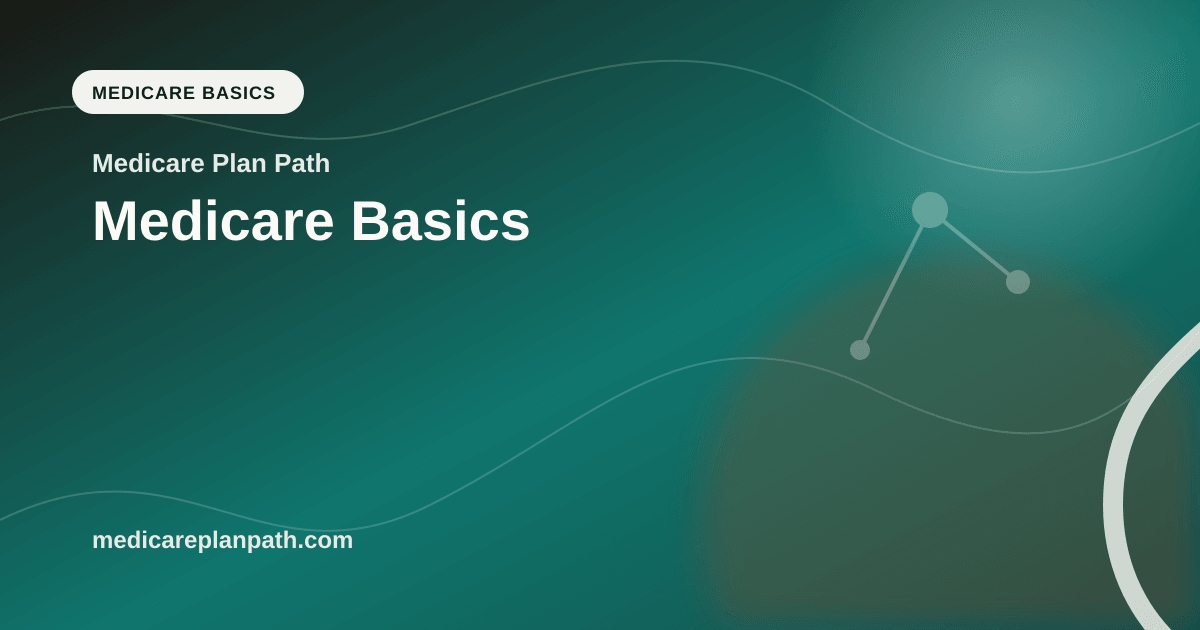 MEDICARE BASICS

Medicare Plan Path

Medicare Basics

medicareplanpath.com